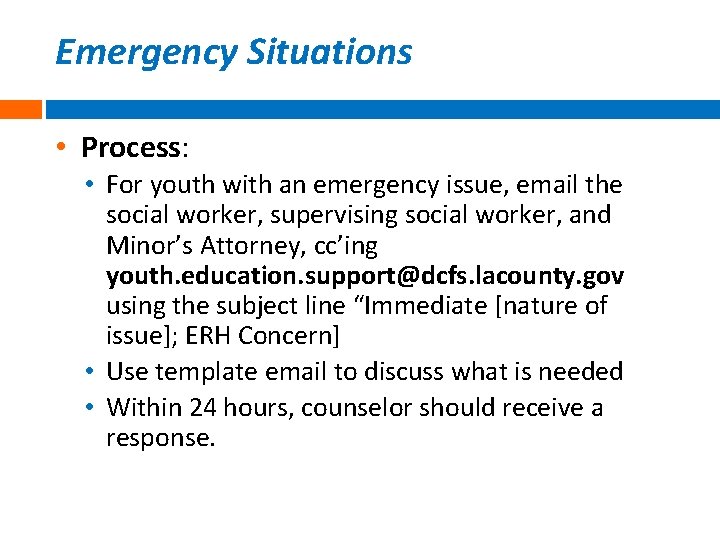 Emergency Situations

• Process:
• For youth with an emergency issue, email the social worker, supervising social worker, and Minor's Attorney, cc'ing youth.education.support@dcfs.lacounty.gov using the subject line "Immediate [nature of issue]; ERH Concern]
• Use template email to discuss what is needed
• Within 24 hours, counselor should receive a response.